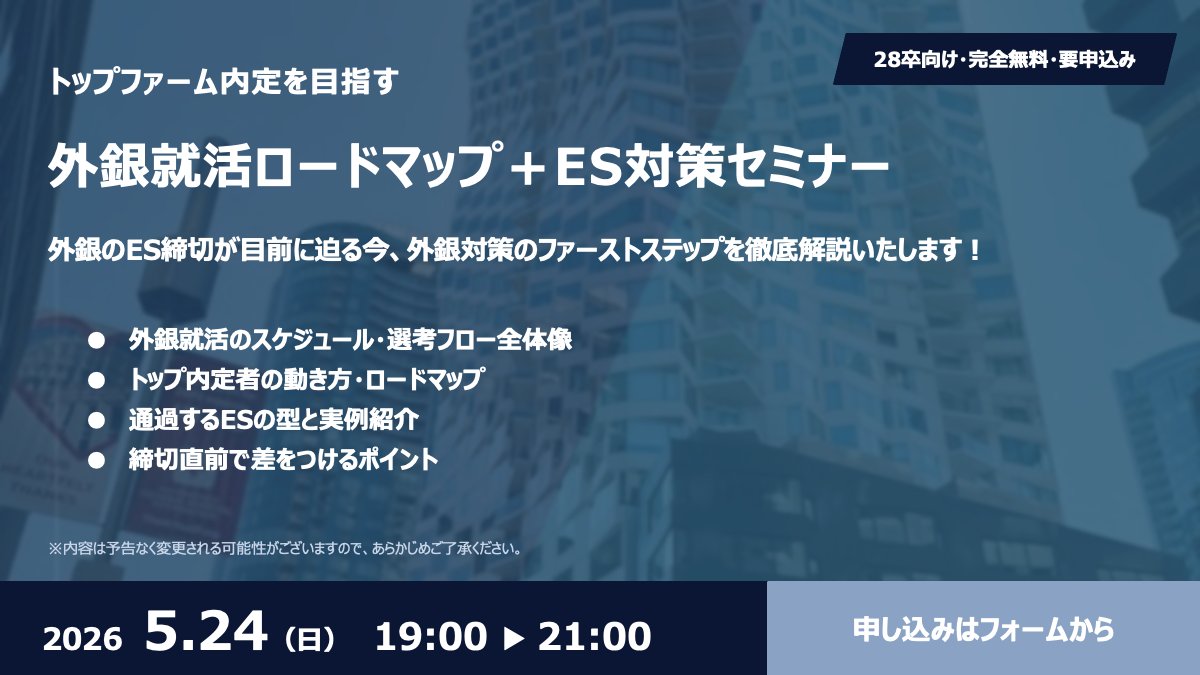 28卒向け・完全無料・要申込み

トップファーム内定を目指す

外銀就活ロードマップ＋ES対策セミナー

外銀のES締切が目前に迫る今、外銀対策のファーストステップを徹底解説いたします！

● 外銀就活のスケジュール・選考フロー全体像
● トップ内定者の動き方・ロードマップ
● 通過するESの型と実例紹介
● 締切直前で差をつけるポイント

※内容は予告なく変更される可能性がございますので、あらかじめご了承ください。

2026 5.24（日） 19:00 ▶ 21:00

申し込みはフォームから